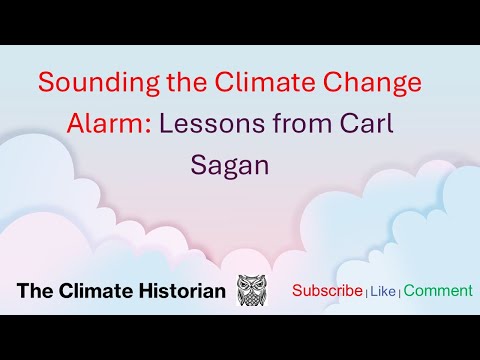 Sounding the Climate Change Alarm: Lessons from Carl Sagan

The Climate Historian

Subscribe | Like | Comment